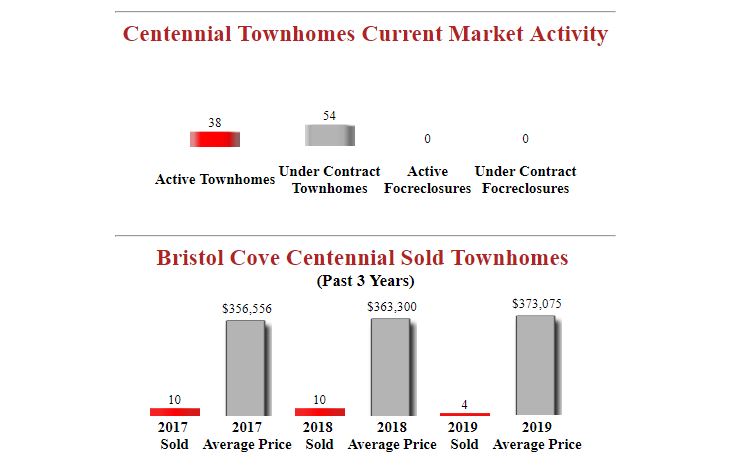 Centennial Townhomes Current Market Activity

38
Active Townhomes

54
Under Contract Townhomes

0
Active Focreclosures

0
Under Contract Focreclosures

Bristol Cove Centennial Sold Townhomes
(Past 3 Years)

10
2017 Sold

$356,556
2017 Average Price

10
2018 Sold

$363,300
2018 Average Price

4
2019 Sold

$373,075
2019 Average Price